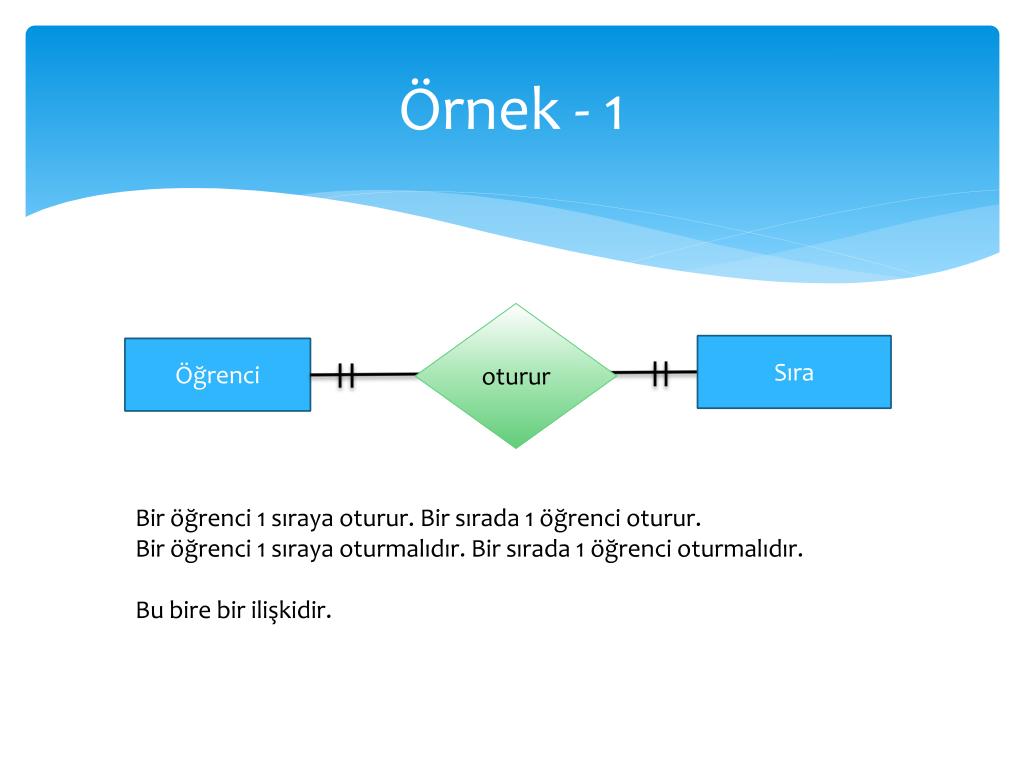 Örnek - 1

Öğrenci

oturur

Sıra

Bir öğrenci 1 sıraya oturur. Bir sırada 1 öğrenci oturur.
Bir öğrenci 1 sıraya oturmalıdır. Bir sırada 1 öğrenci oturmalıdır.

Bu bire bir ilişkidir.